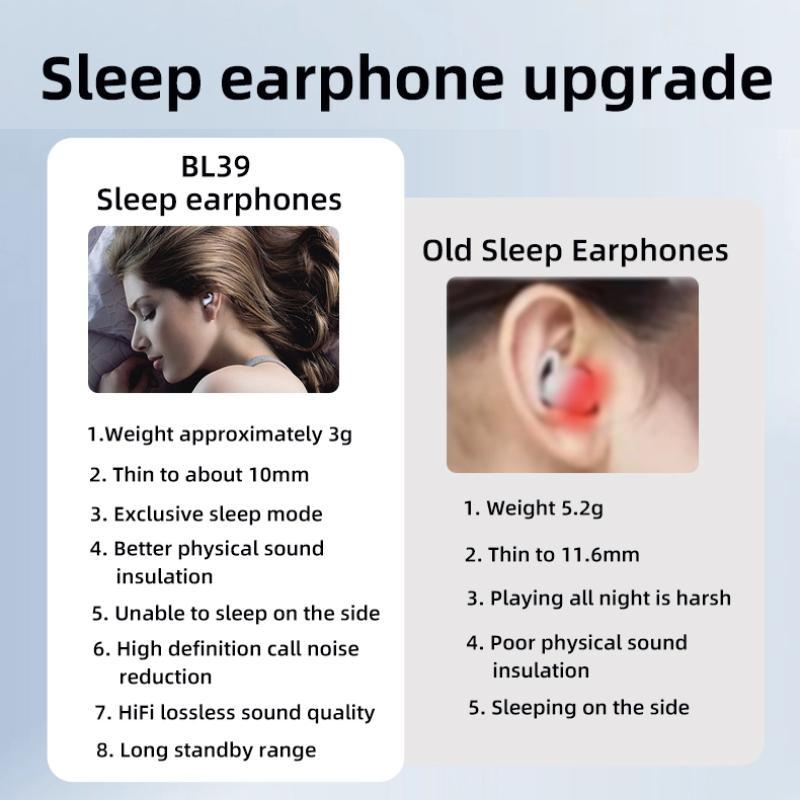 Sleep earphone upgrade

BL39
Sleep earphones

1.Weight approximately 3g
2. Thin to about 10mm
3. Exclusive sleep mode
4. Better physical sound insulation
5. Unable to sleep on the side
6. High definition call noise reduction
7. HiFi lossless sound quality
8. Long standby range

Old Sleep Earphones

1. Weight 5.2g
2. Thin to 11.6mm
3. Playing all night is harsh
4. Poor physical sound insulation
5. Sleeping on the side